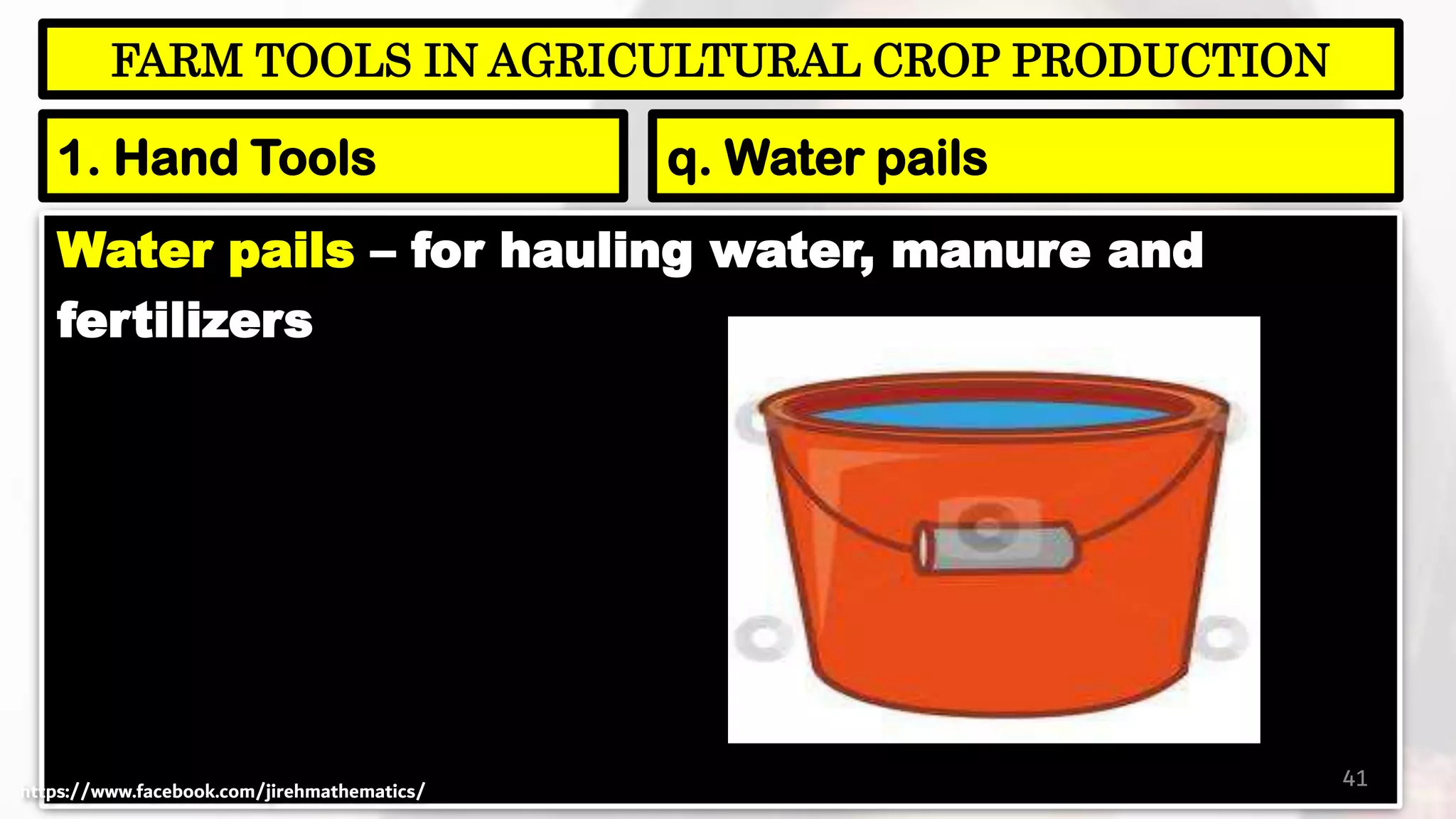 FARM TOOLS IN AGRICULTURAL CROP PRODUCTION

1. Hand Tools

q. Water pails

Water pails – for hauling water, manure and fertilizers

41

https://www.facebook.com/jirehmathematics/